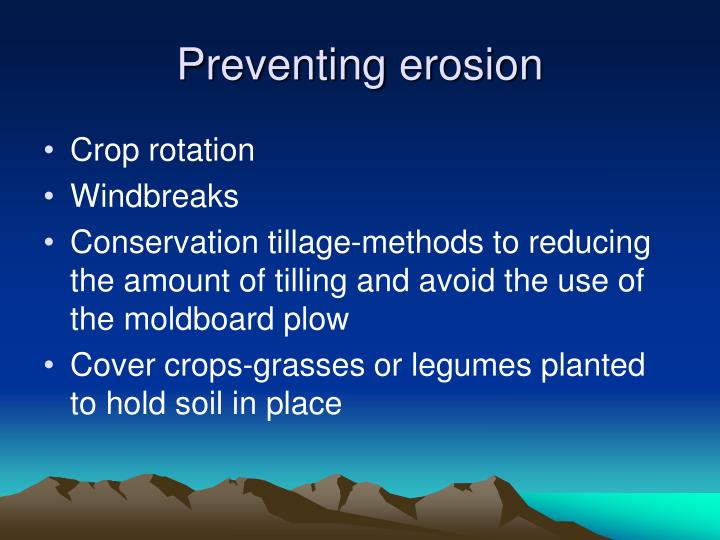 Preventing erosion

• Crop rotation
• Windbreaks
• Conservation tillage-methods to reducing the amount of tilling and avoid the use of the moldboard plow
• Cover crops-grasses or legumes planted to hold soil in place